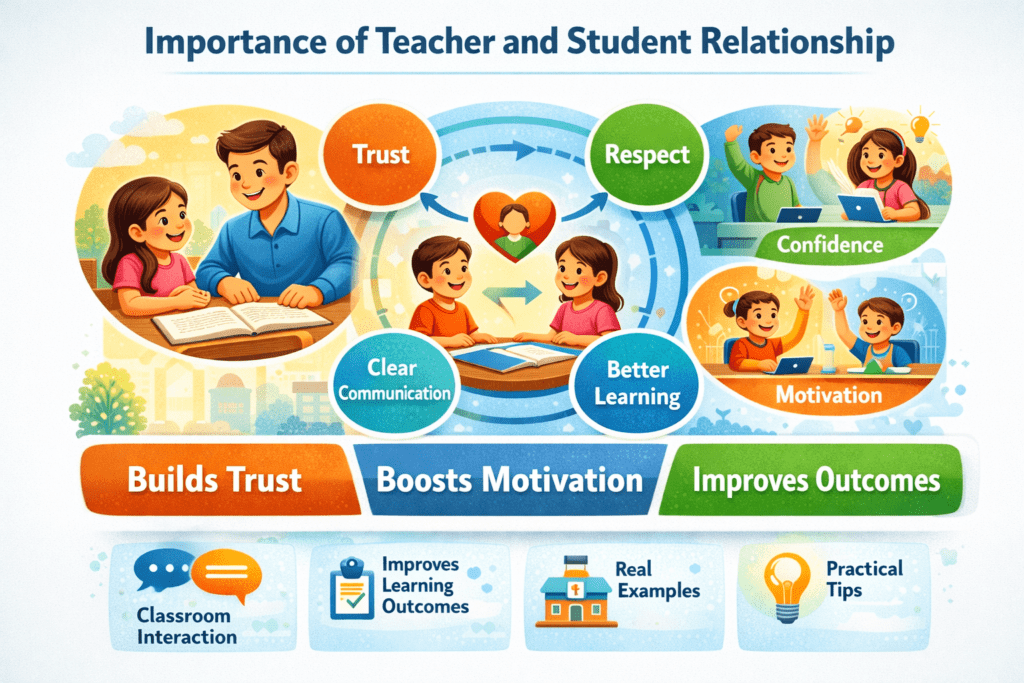 Importance of Teacher and Student Relationship

Trust

Respect

Confidence

Clear Communication

Better Learning

Motivation

Builds Trust

Boosts Motivation

Improves Outcomes

Classroom Interaction

Improves Learning Outcomes

Real Examples

Practical Tips